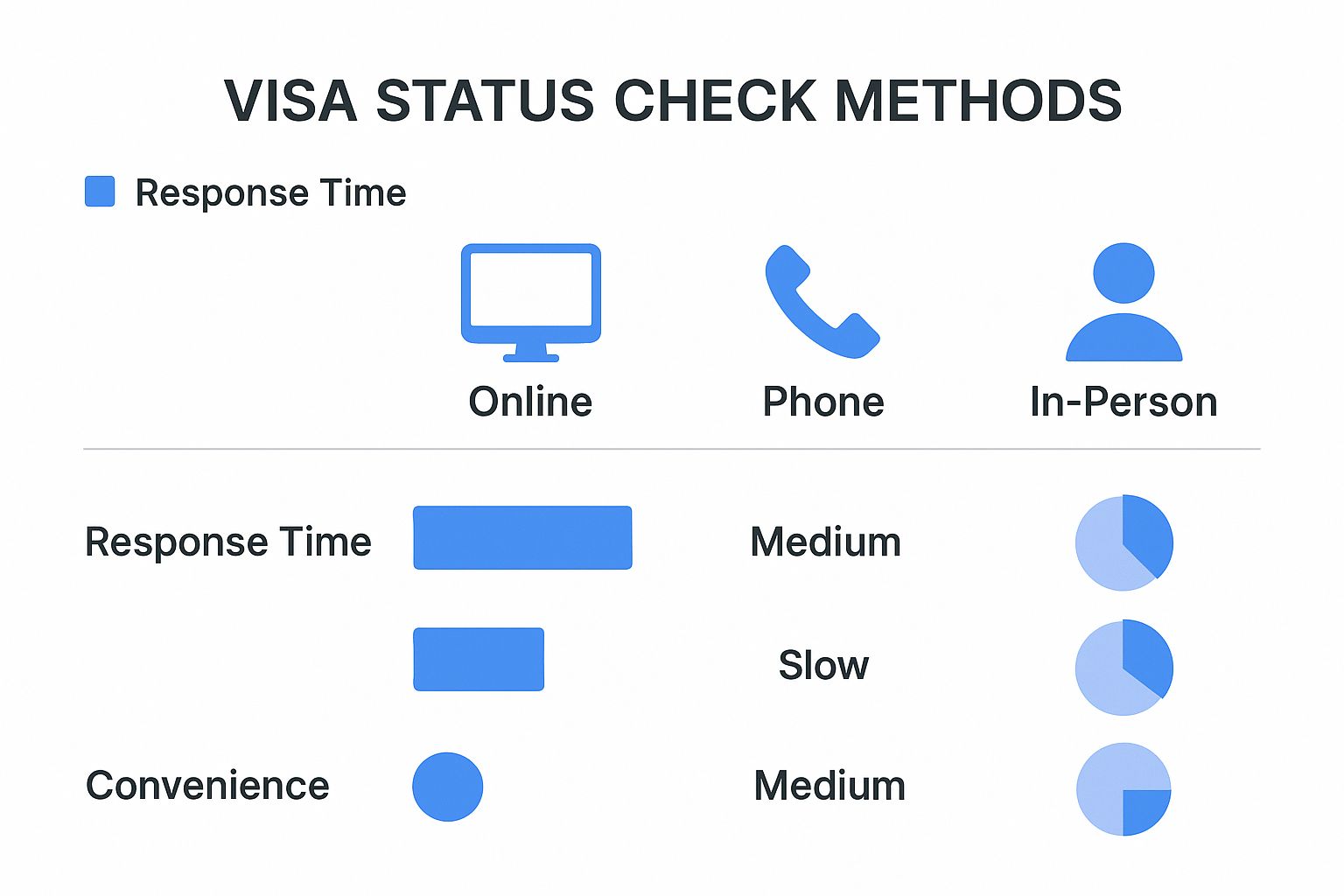 VISA STATUS CHECK METHODS

Response Time

Online

Phone

In-Person

Response Time

Medium

Slow

Convenience

Medium